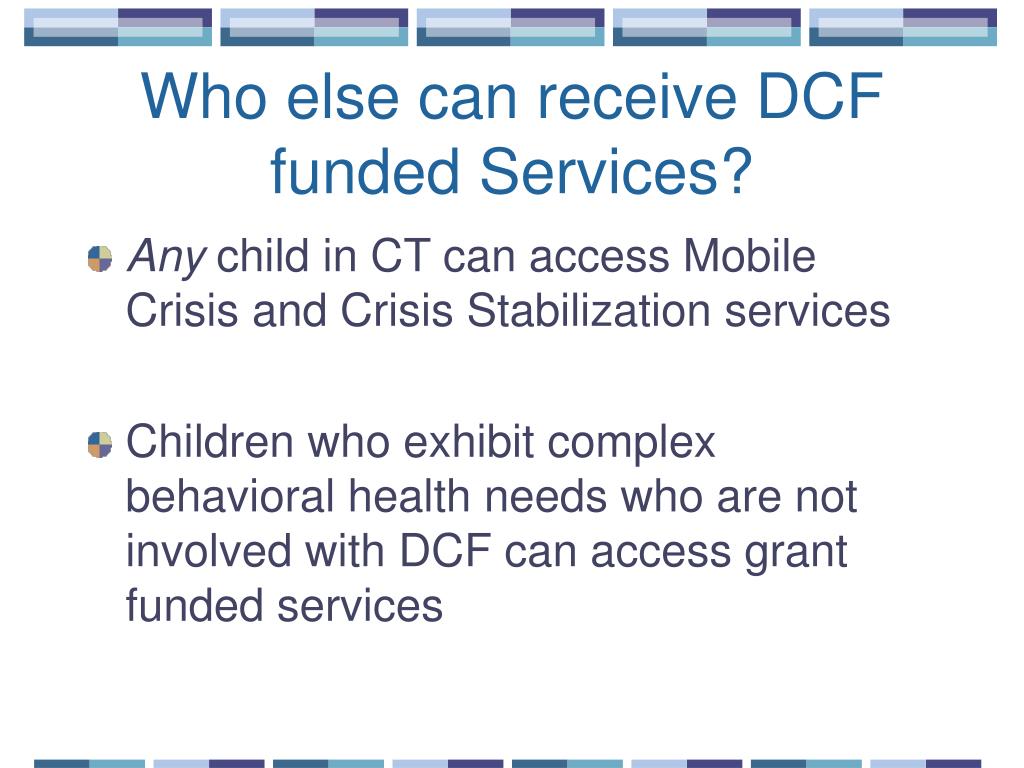 Who else can receive DCF funded Services?

Any child in CT can access Mobile Crisis and Crisis Stabilization services

Children who exhibit complex behavioral health needs who are not involved with DCF can access grant funded services